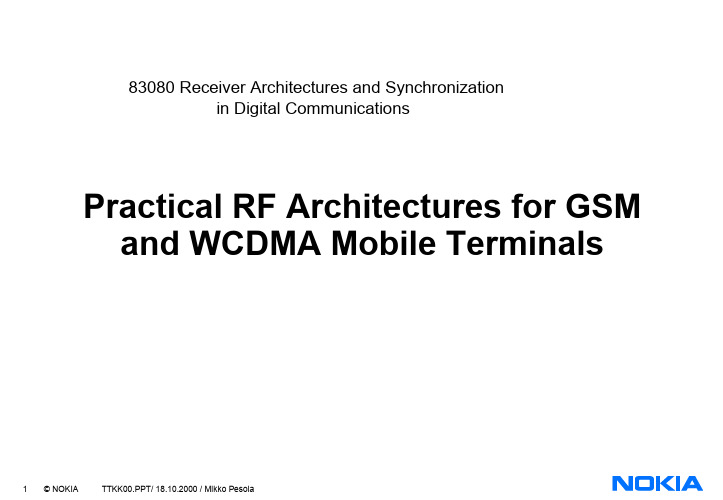 83080 Receiver Architectures and Synchronization
in Digital Communications

Practical RF Architectures for GSM and WCDMA Mobile Terminals

1 © NOKIA TTKK00.PPT/ 18.10.2000 / Mikko Pesola

NOKIA